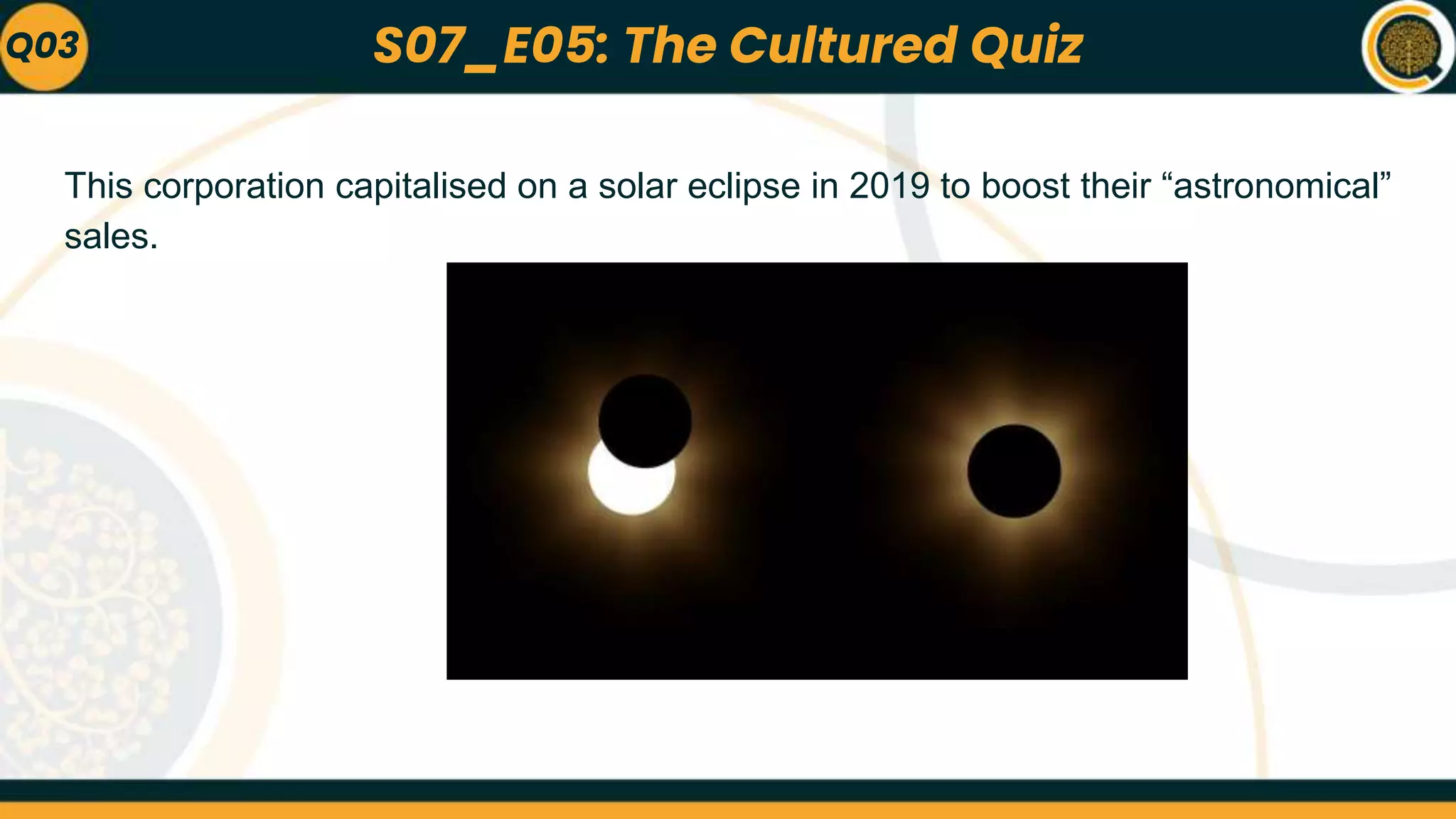 Q03

S07_E05: The Cultured Quiz

This corporation capitalised on a solar eclipse in 2019 to boost their “astronomical” sales.